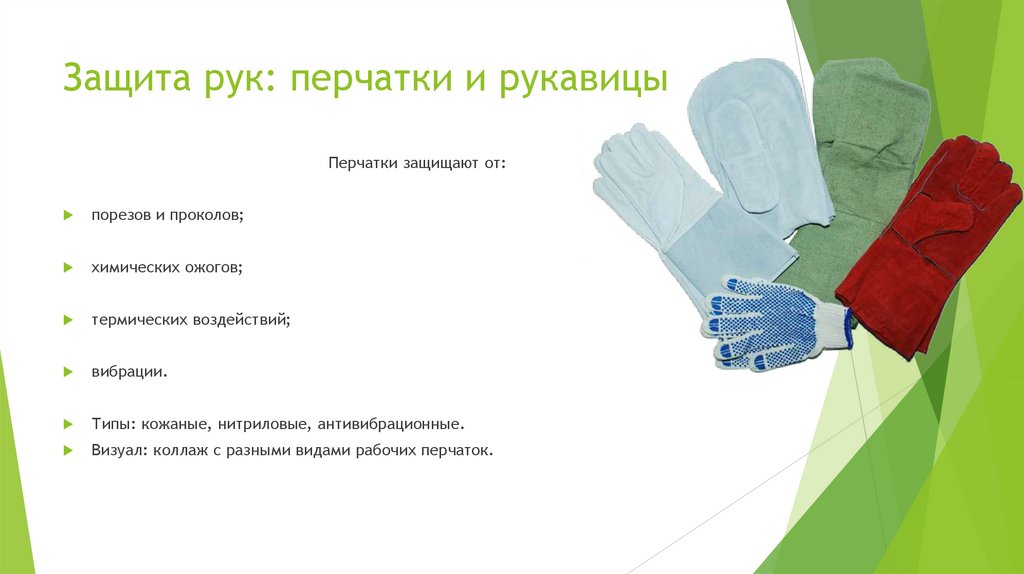 Защита рук: перчатки и рукавицы

Перчатки защищают от:

порезов и проколов;

химических ожогов;

термических воздействий;

вибрации.

Типы: кожаные, нитриловые, антивибрационные.

Визуал: коллаж с разными видами рабочих перчаток.